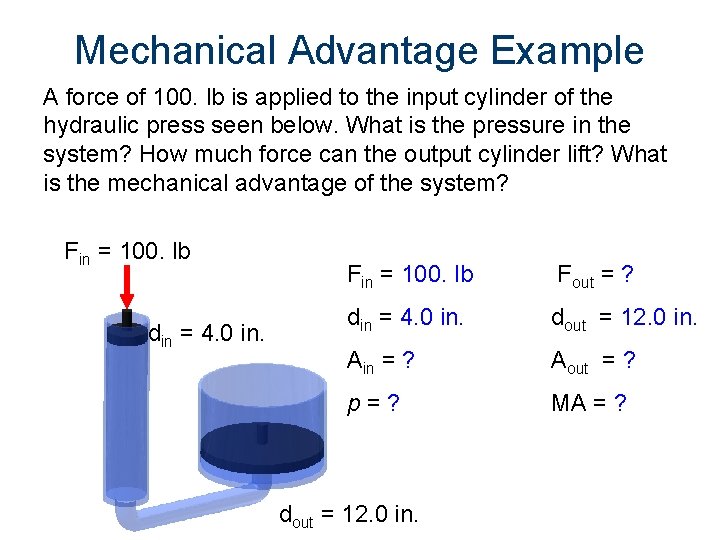 Mechanical Advantage Example

A force of 100. lb is applied to the input cylinder of the hydraulic press seen below. What is the pressure in the system? How much force can the output cylinder lift? What is the mechanical advantage of the system?

$F_{in}$ = 100. lb

$d_{in}$ = 4.0 in.

$d_{out}$ = 12.0 in.

$F_{in}$ = 100. lb

$d_{in}$ = 4.0 in.

$A_{in}$ = ?

$p$ = ?

$F_{out}$ = ?

$d_{out}$ = 12.0 in.

$A_{out}$ = ?

MA = ?